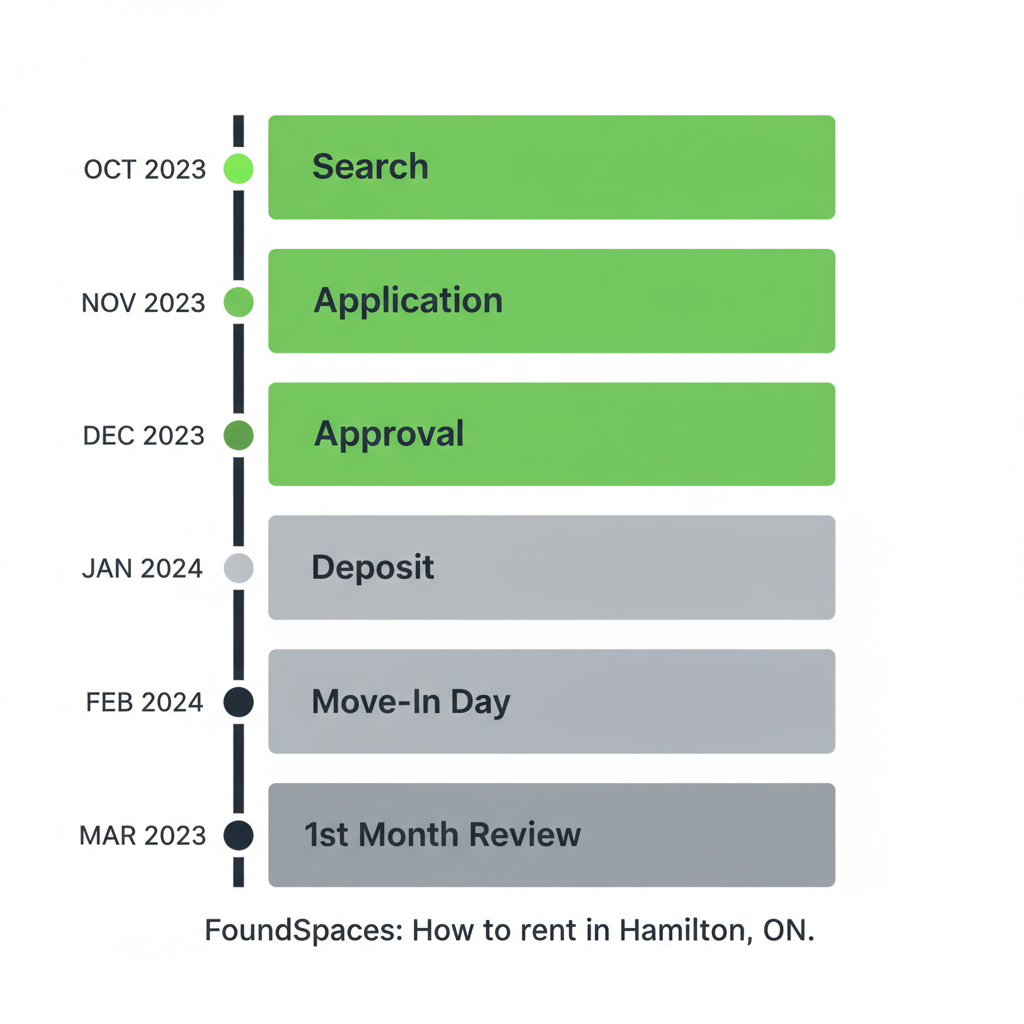 OCT 2023
Search

NOV 2023
Application

DEC 2023
Approval

JAN 2024
Deposit

FEB 2024
Move-In Day

MAR 2023
1st Month Review

FoundSpaces: How to rent in Hamilton, ON.